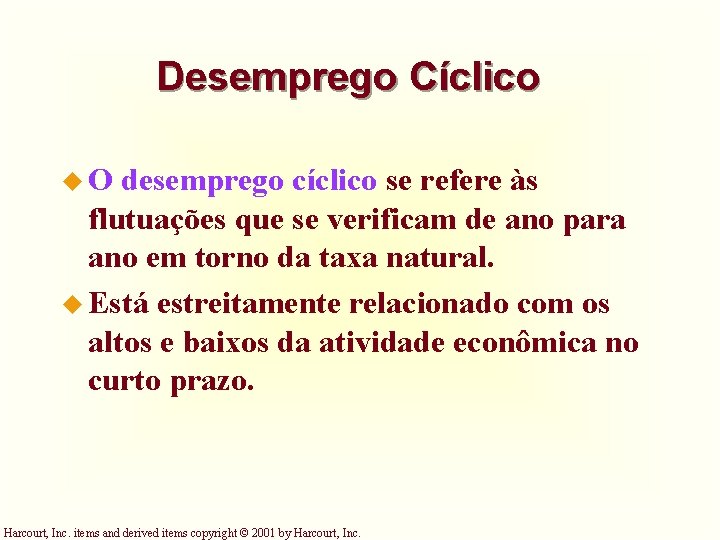 Desemprego Cíclico

O desemprego cíclico se refere às flutuações que se verificam de ano para ano em torno da taxa natural.

Está estreitamente relacionado com os altos e baixos da atividade econômica no curto prazo.

Harcourt, Inc. items and derived items copyright © 2001 by Harcourt, Inc.